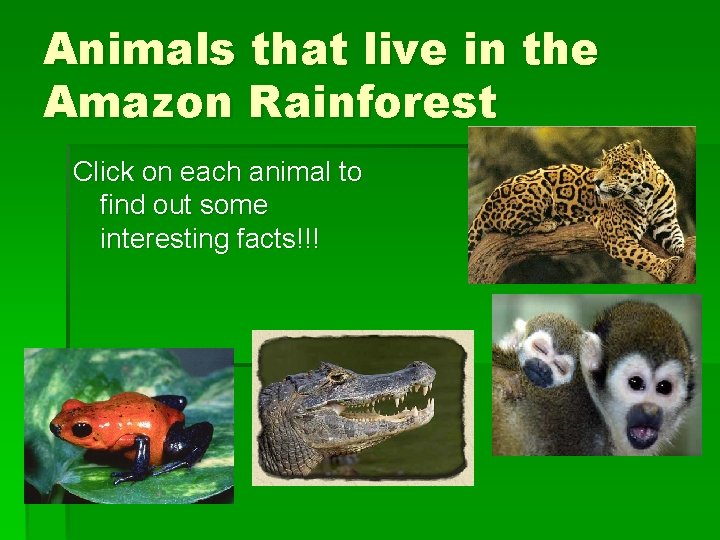 Animals that live in the Amazon Rainforest

Click on each animal to find out some interesting facts!!!